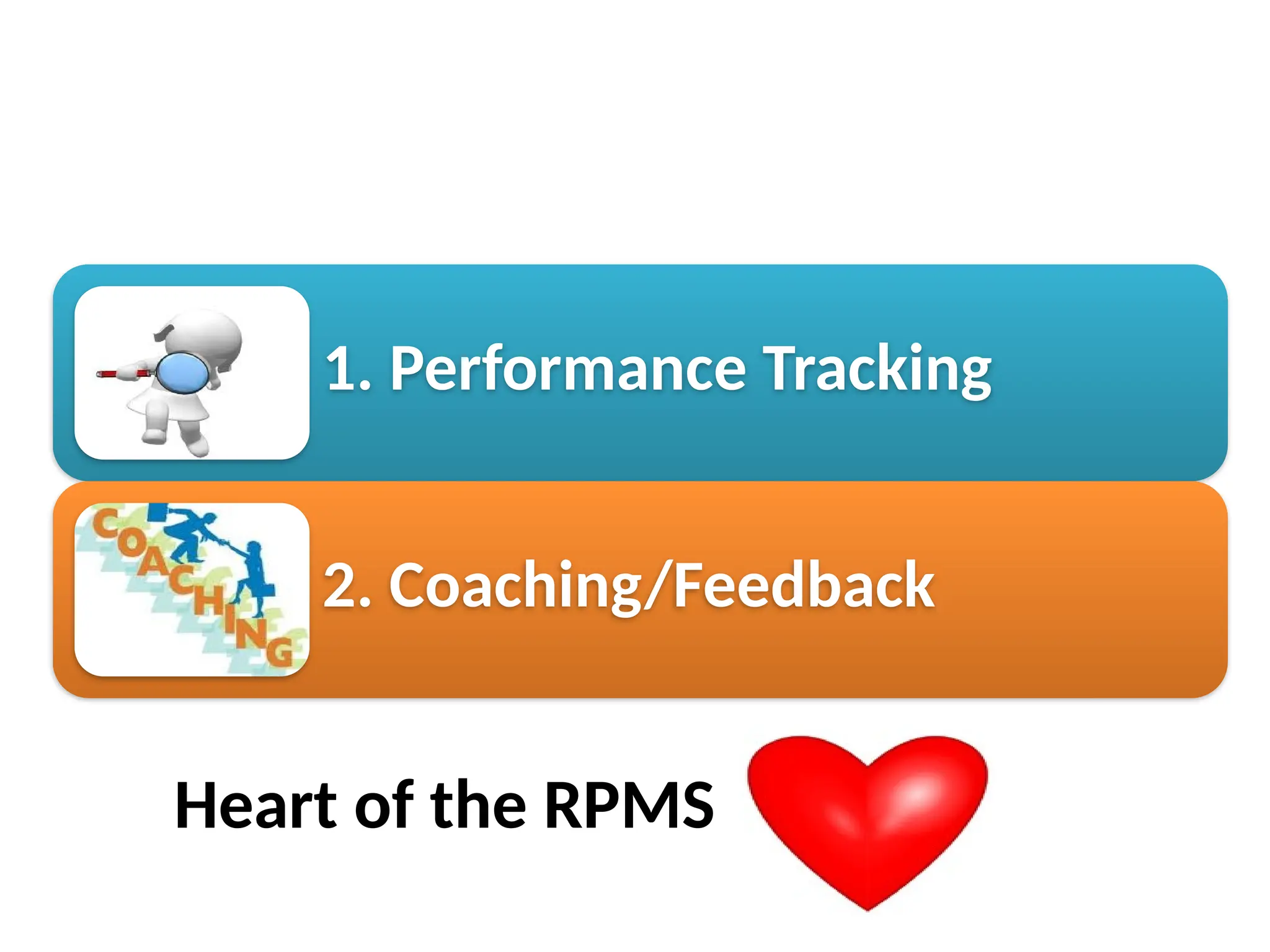 1. Performance Tracking

COACHING

2. Coaching/Feedback

Heart of the RPMS